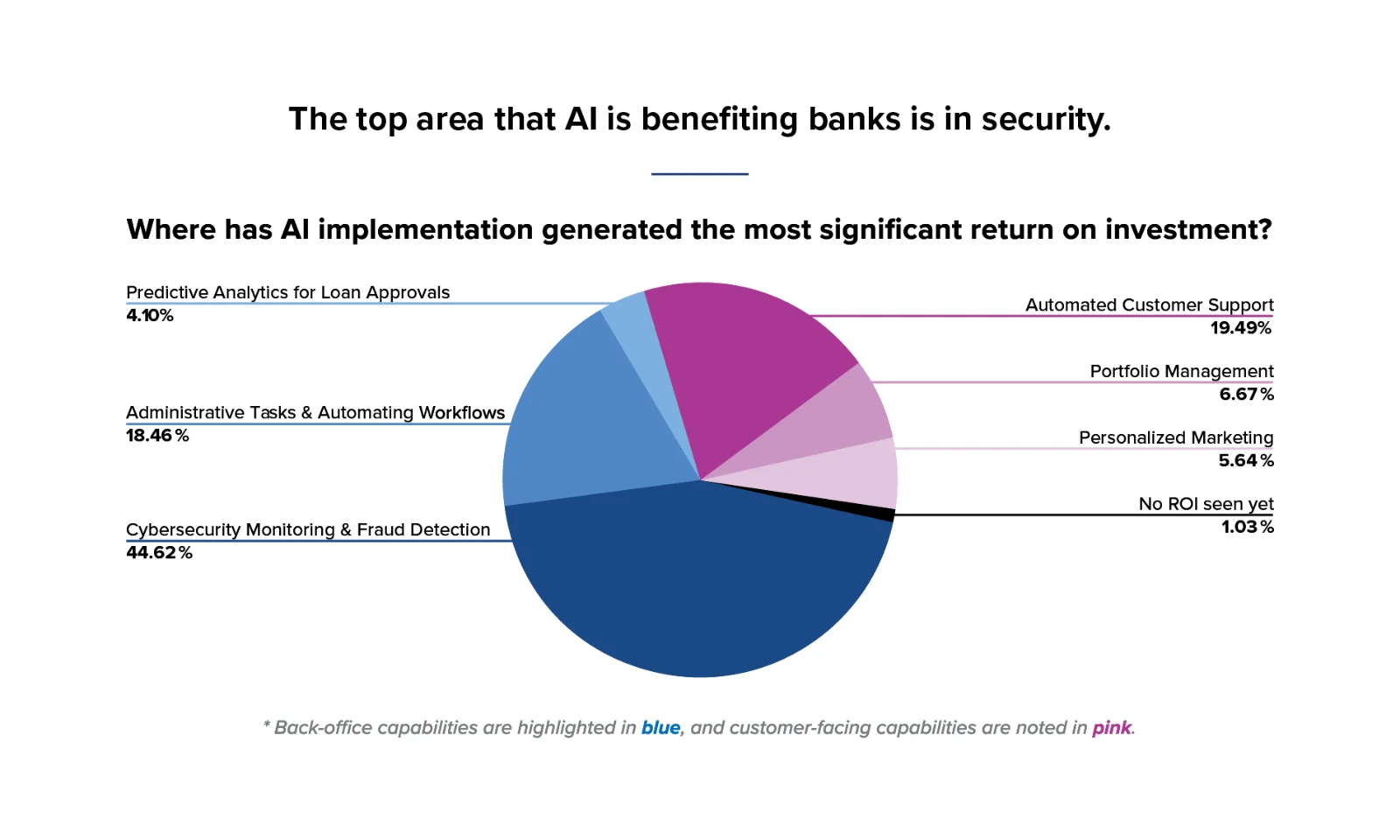 The top area that AI is benefiting banks is in security.

Where has AI implementation generated the most significant return on investment?

Predictive Analytics for Loan Approvals
4.10%

Administrative Tasks & Automating Workflows
18.46 %

Cybersecurity Monitoring & Fraud Detection
44.62 %

Automated Customer Support
19.49%

Portfolio Management
6.67 %

Personalized Marketing
5.64 %

No ROI seen yet
1.03 %

* Back-office capabilities are highlighted in blue, and customer-facing capabilities are noted in pink.